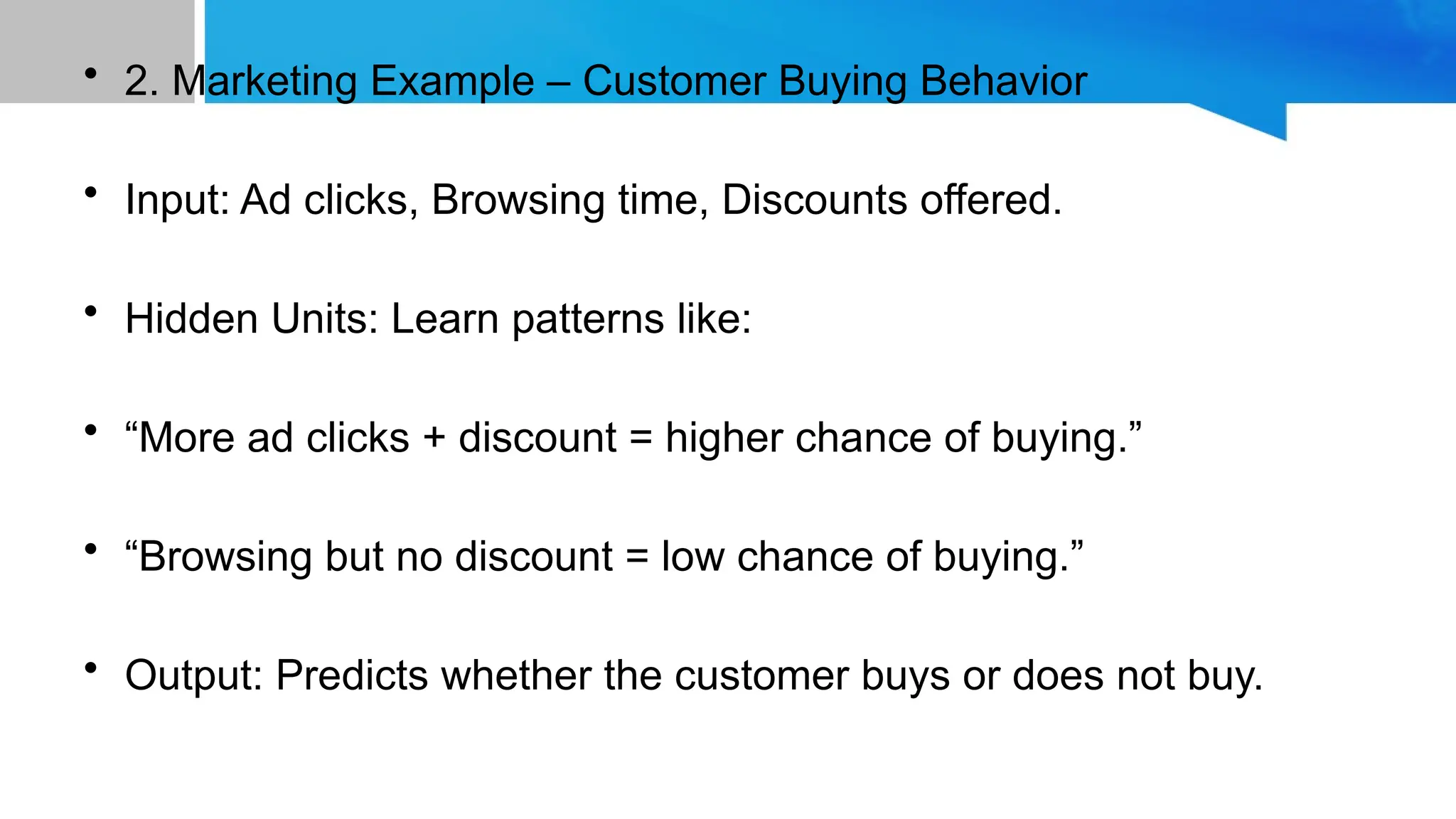 • 2. Marketing Example – Customer Buying Behavior

• Input: Ad clicks, Browsing time, Discounts offered.

• Hidden Units: Learn patterns like:

• “More ad clicks + discount = higher chance of buying.”

• “Browsing but no discount = low chance of buying.”

• Output: Predicts whether the customer buys or does not buy.